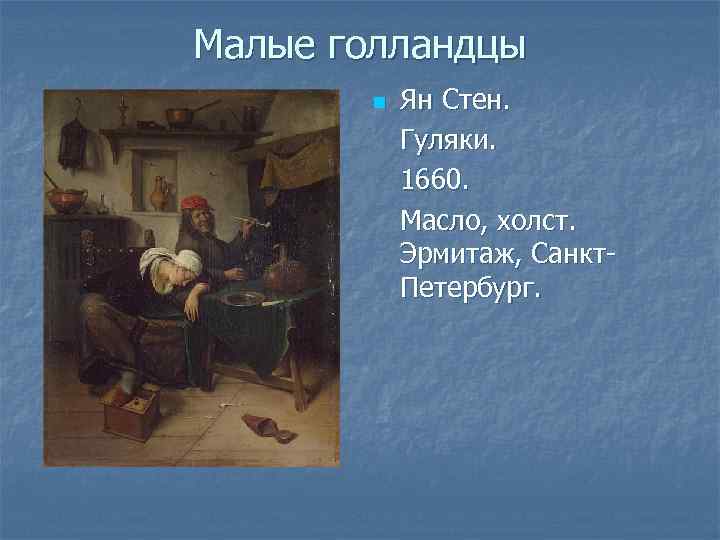 Малые голландцы

Ян Стен.

Гуляки.

1660.

Масло, холст. Эрмитаж, Санкт-Петербург.